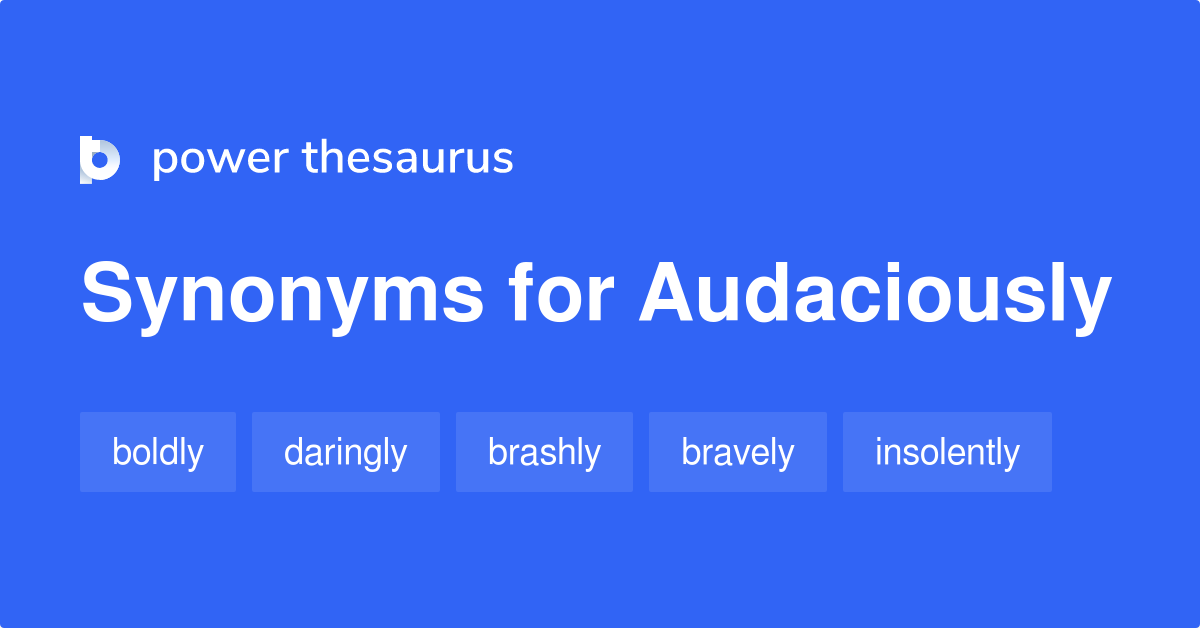 power thesaurus

Synonyms for Audaciously

boldly daringly brashly bravely insolently